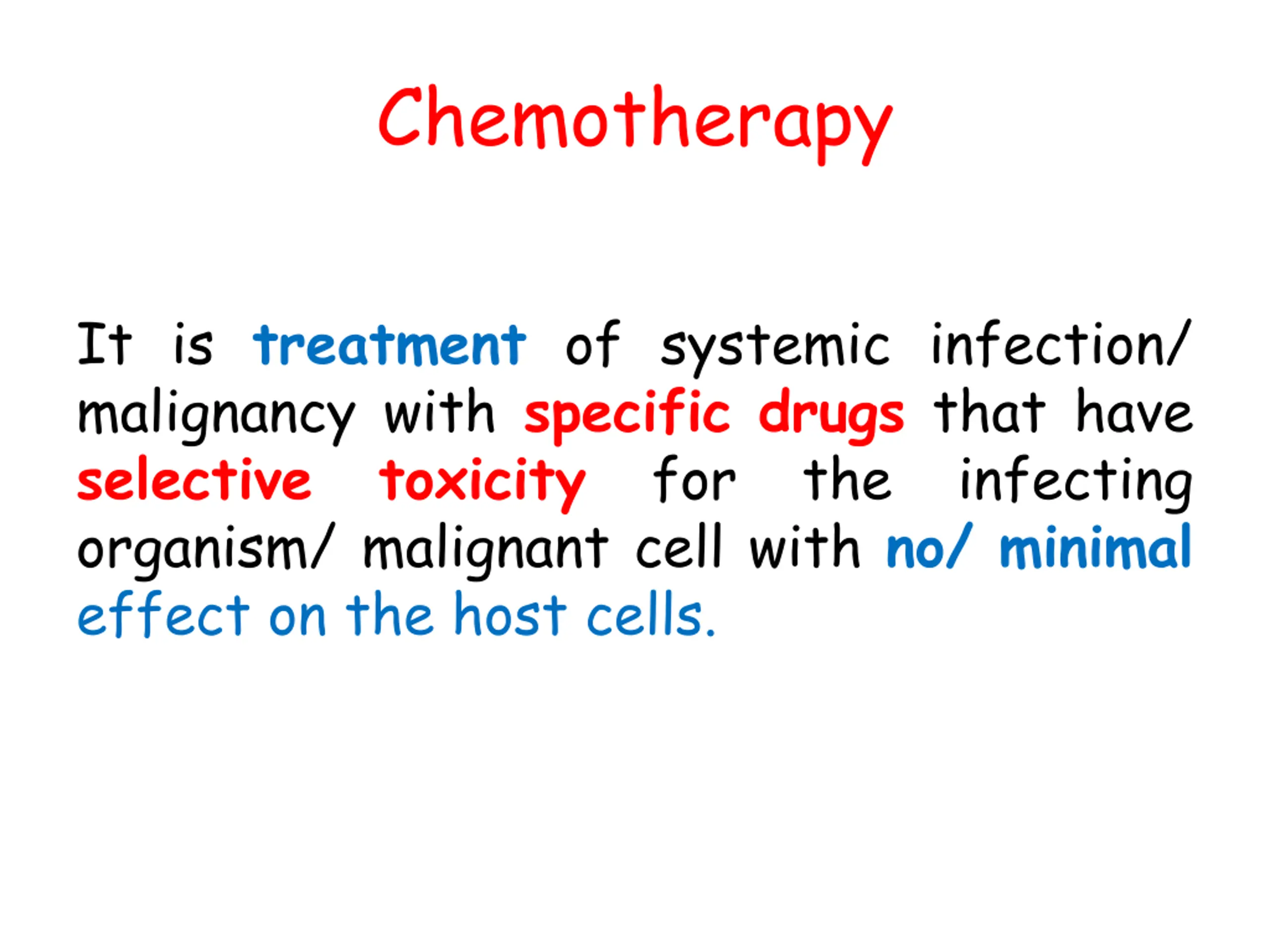 Chemotherapy

It is treatment of systemic infection/ malignancy with specific drugs that have selective toxicity for the infecting organism/ malignant cell with no/ minimal effect on the host cells.